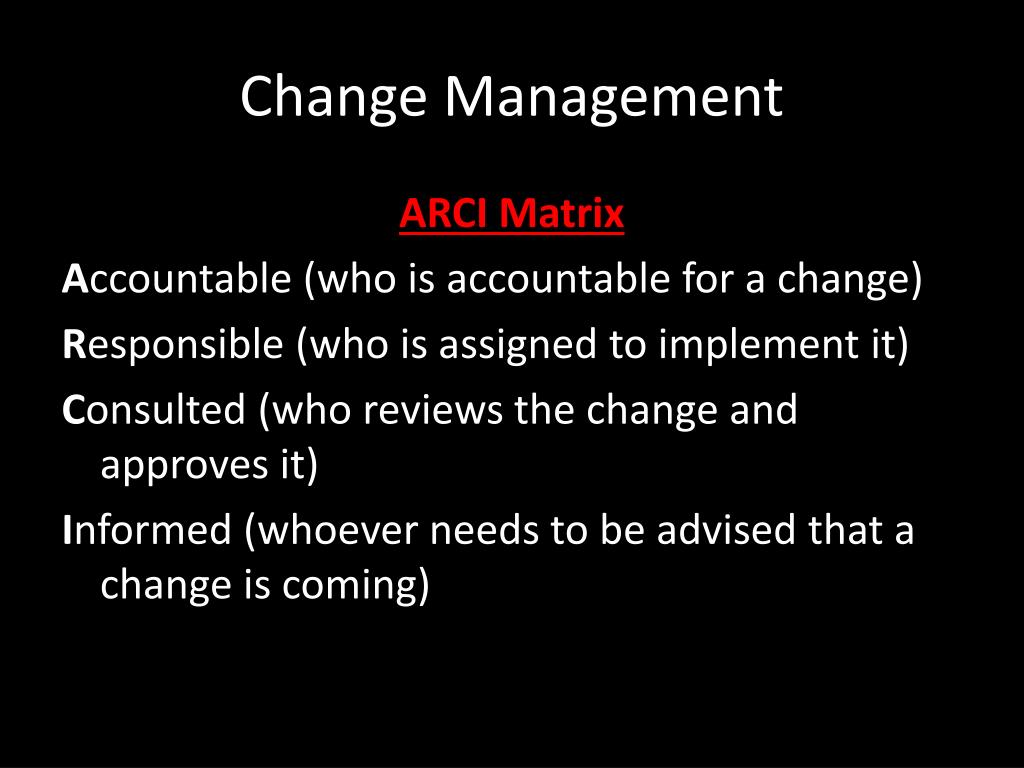 Change Management

ARCI Matrix

Accountable (who is accountable for a change)

Responsible (who is assigned to implement it)

Consulted (who reviews the change and approves it)

Informed (whoever needs to be advised that a change is coming)